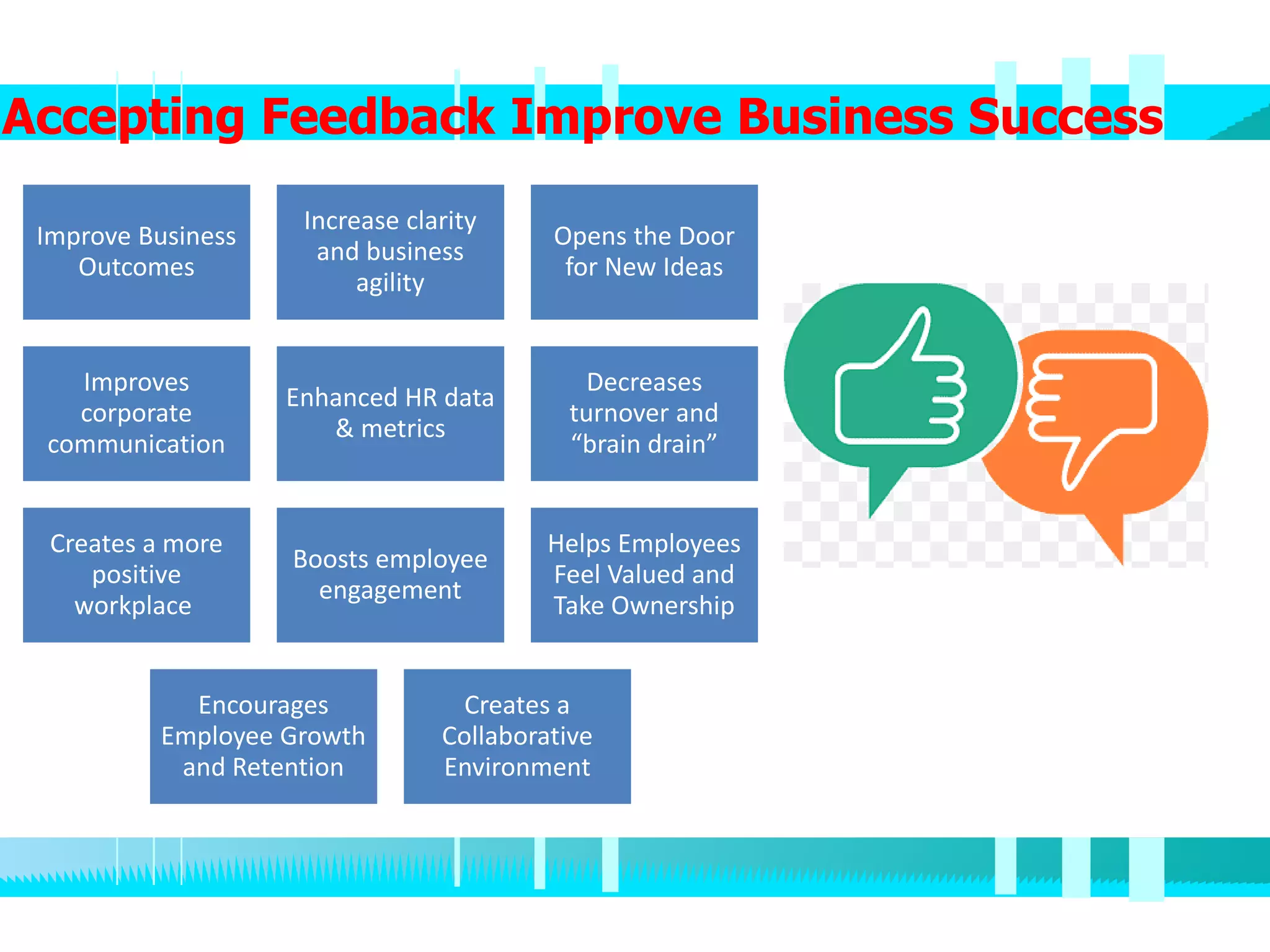 Accepting Feedback Improve Business Success

Improve Business Outcomes

Increase clarity and business agility

Opens the Door for New Ideas

Improves corporate communication

Enhanced HR data & metrics

Decreases turnover and “brain drain”

Creates a more positive workplace

Boosts employee engagement

Helps Employees Feel Valued and Take Ownership

Encourages Employee Growth and Retention

Creates a Collaborative Environment